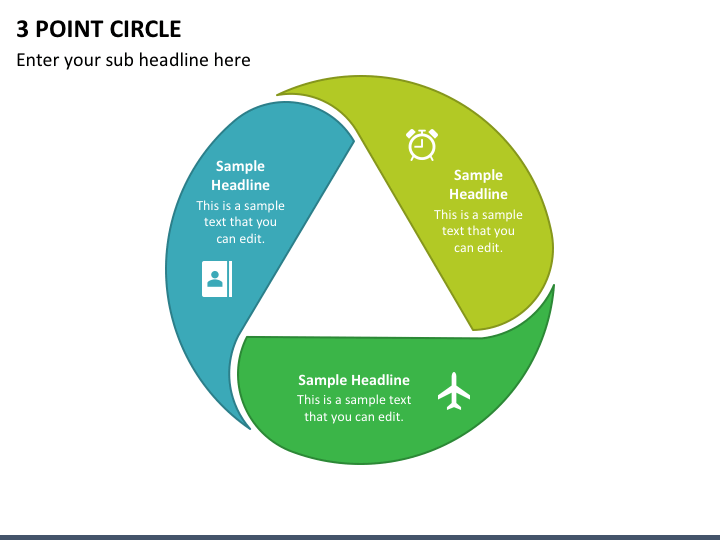 3 POINT CIRCLE

Enter your sub headline here

Sample Headline

This is a sample text that you can edit.

Sample Headline

This is a sample text that you can edit.

Sample Headline

This is a sample text that you can edit.